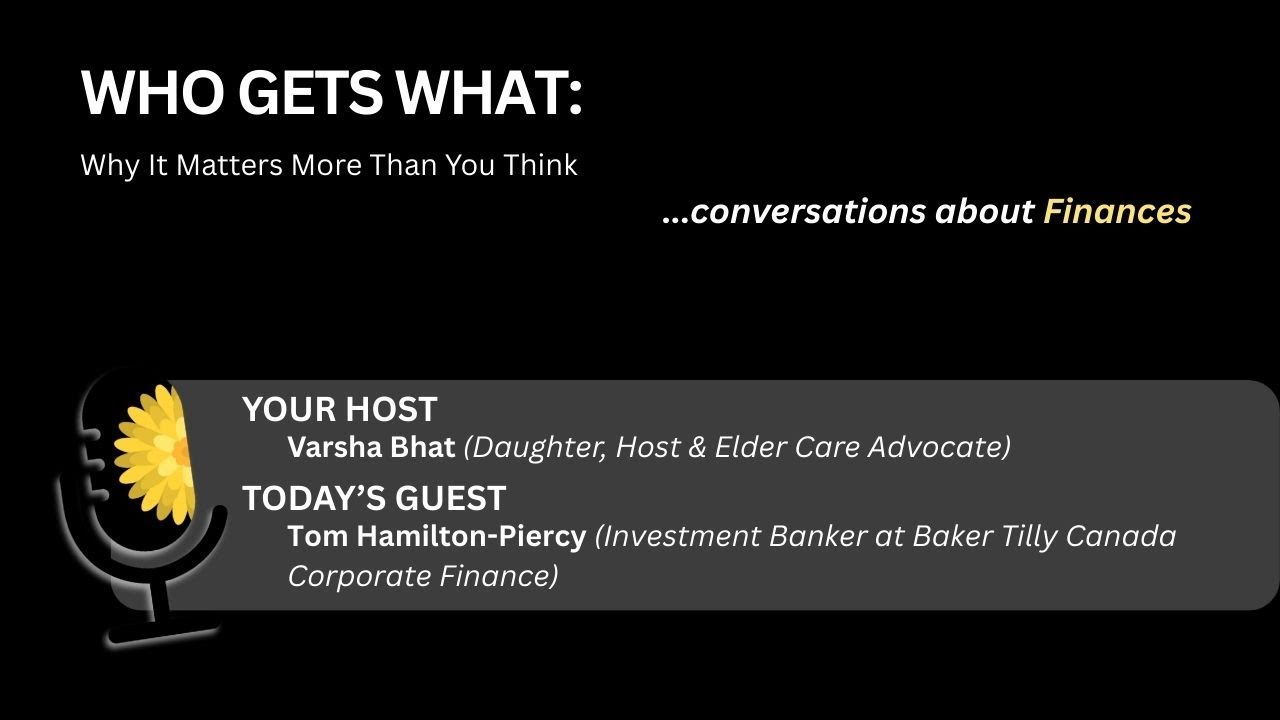 WHO GETS WHAT:

Why It Matters More Than You Think

...conversations about Finances

YOUR HOST
Varsha Bhat (Daughter, Host & Elder Care Advocate)

TODAY'S GUEST
Tom Hamilton-Piercy (Investment Banker at Baker Tilly Canada Corporate Finance)